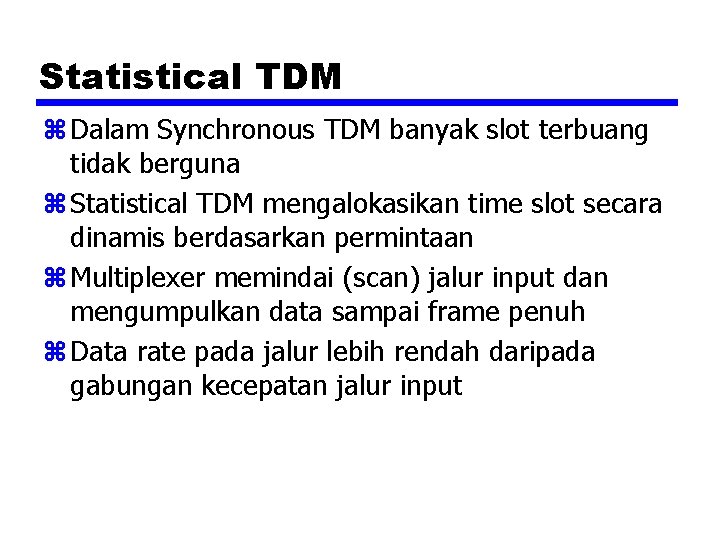 Statistical TDM

⌘ Dalam Synchronous TDM banyak slot terbuang tidak berguna

⌘ Statistical TDM mengalokasikan time slot secara dinamis berdasarkan permintaan

⌘ Multiplexer memindai (scan) jalur input dan mengumpulkan data sampai frame penuh

⌘ Data rate pada jalur lebih rendah daripada gabungan kecepatan jalur input